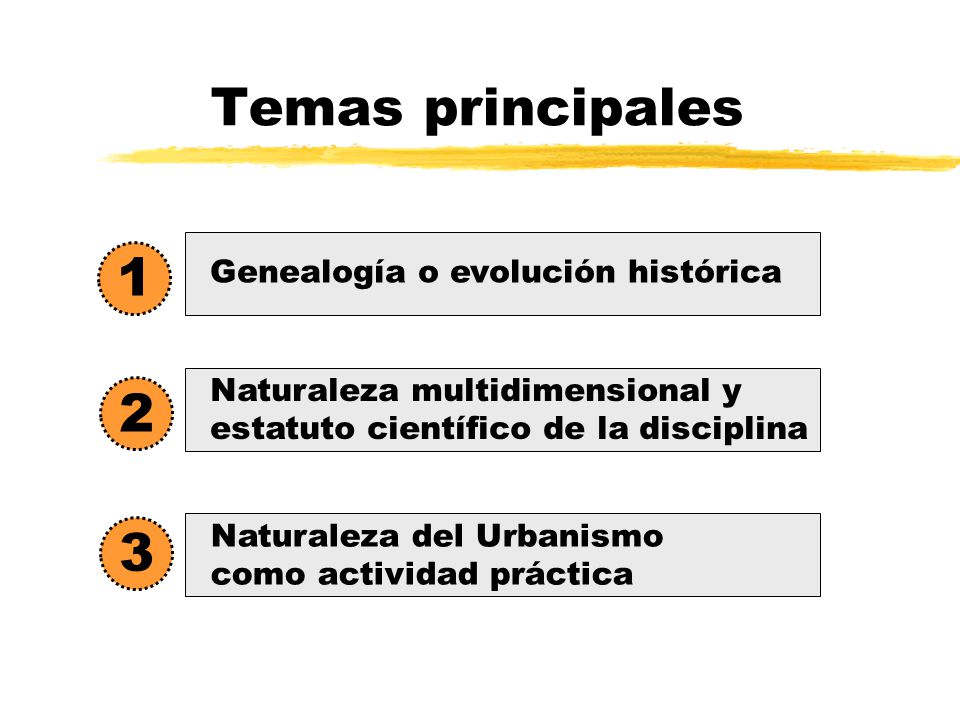 Temas principales

1

Genealogía o evolución histórica

2

Naturaleza multidimensional y estatuto científico de la disciplina

3

Naturaleza del Urbanismo como actividad práctica